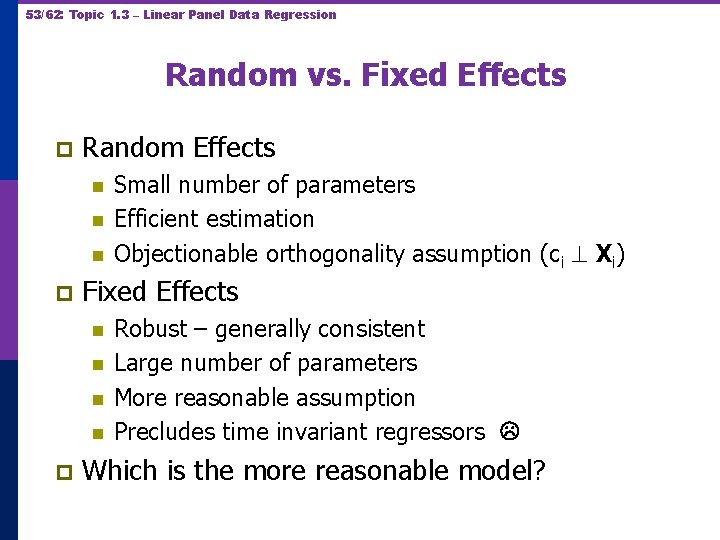 53/62: Topic 1.3 – Linear Panel Data Regression

Random vs. Fixed Effects

Random Effects
Small number of parameters
Efficient estimation
Objectionable orthogonality assumption ($c_i \perp \mathbf{X}_i$)

Fixed Effects
Robust – generally consistent
Large number of parameters
More reasonable assumption
Precludes time invariant regressors ☹

Which is the more reasonable model?